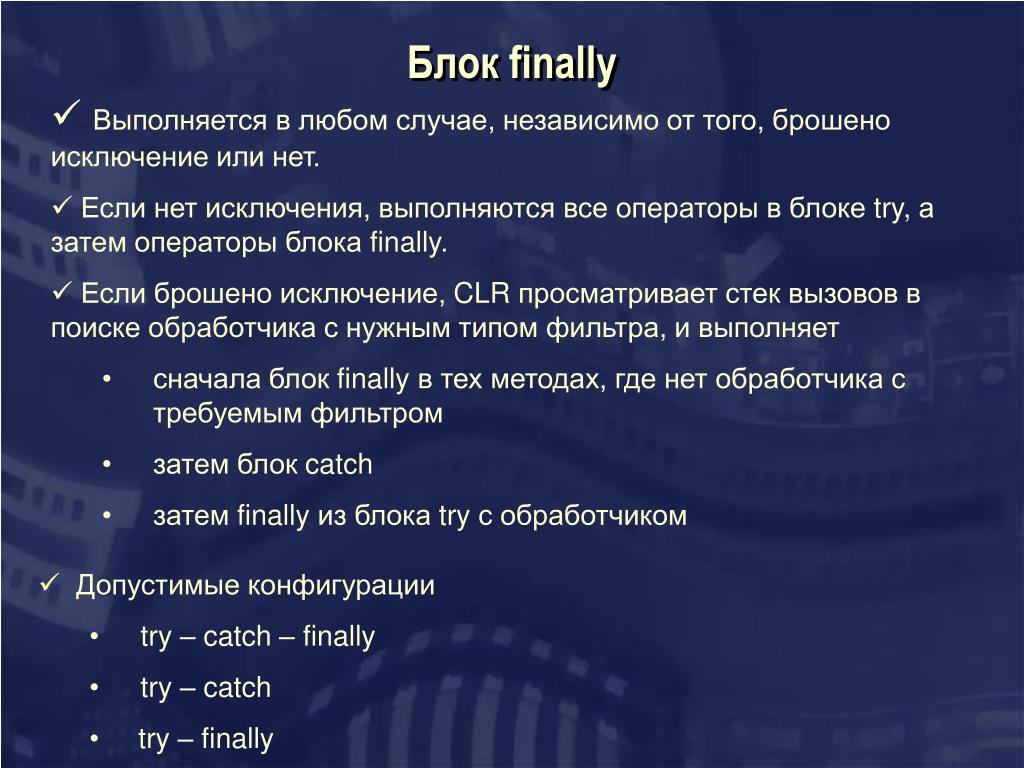 Блок finally

✓ Выполняется в любом случае, независимо от того, брошено исключение или нет.

✓ Если нет исключения, выполняются все операторы в блоке try, а затем операторы блока finally.

✓ Если брошено исключение, CLR просматривает стек вызовов в поиске обработчика с нужным типом фильтра, и выполняет

• сначала блок finally в тех методах, где нет обработчика с требуемым фильтром

• затем блок catch

• затем finally из блока try с обработчиком

✓ Допустимые конфигурации

• try – catch – finally

• try – catch

• try – finally